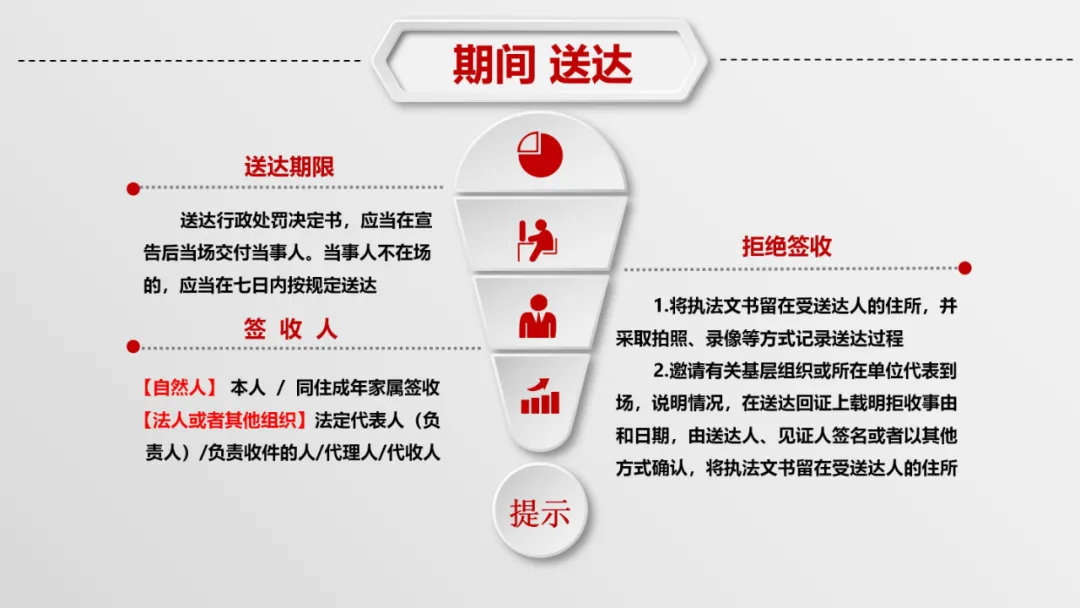 期间 送达

送达期限

送达行政处罚决定书，应当在宣告后当场交付当事人。当事人不在场的，应当在七日内按规定送达

签 收 人

【自然人】 本人 / 同住成年家属签收
【法人或者其他组织】法定代表人（负责人）/负责收件的人/代理人/代收人

拒绝签收

1.将执法文书留在受送达人的住所，并采取拍照、录像等方式记录送达过程

2.邀请有关基层组织或所在单位代表到场，说明情况，在送达回证上载明拒收事由和日期，由送达人、见证人签名或者以其他方式确认，将执法文书留在受送达人的住所

提示